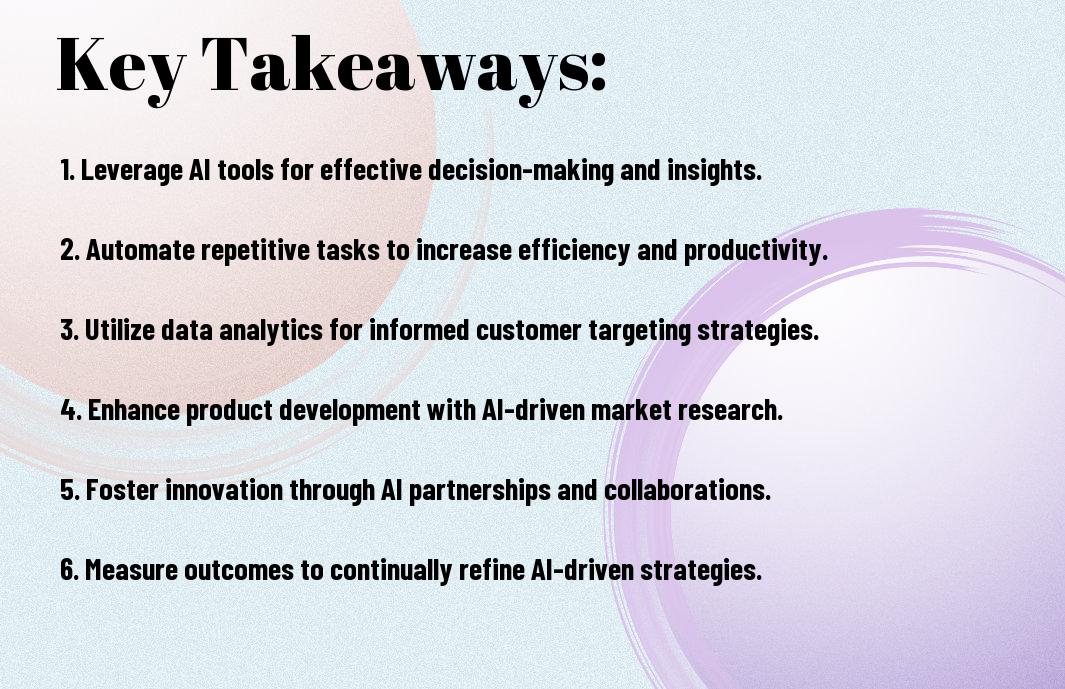 Key Takeaways:

1. Leverage AI tools for effective decision-making and insights.

2. Automate repetitive tasks to increase efficiency and productivity.

3. Utilize data analytics for informed customer targeting strategies.

4. Enhance product development with AI-driven market research.

5. Foster innovation through AI partnerships and collaborations.

6. Measure outcomes to continually refine AI-driven strategies.